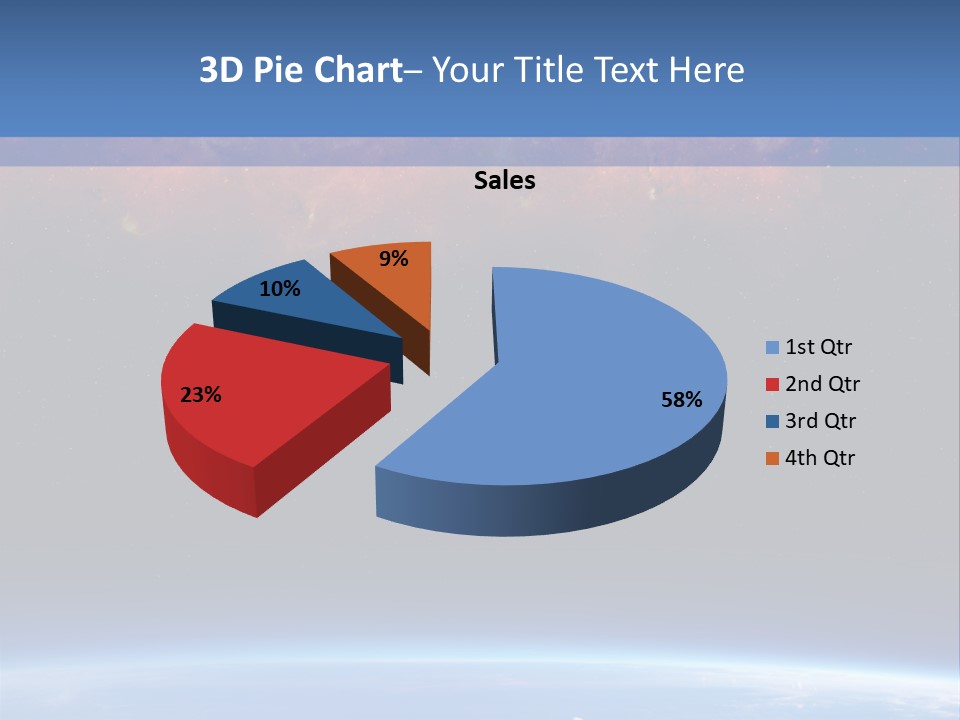 3D Pie Chart– Your Title Text Here

Sales

9%
10%
23%
58%

1st Qtr
2nd Qtr
3rd Qtr
4th Qtr